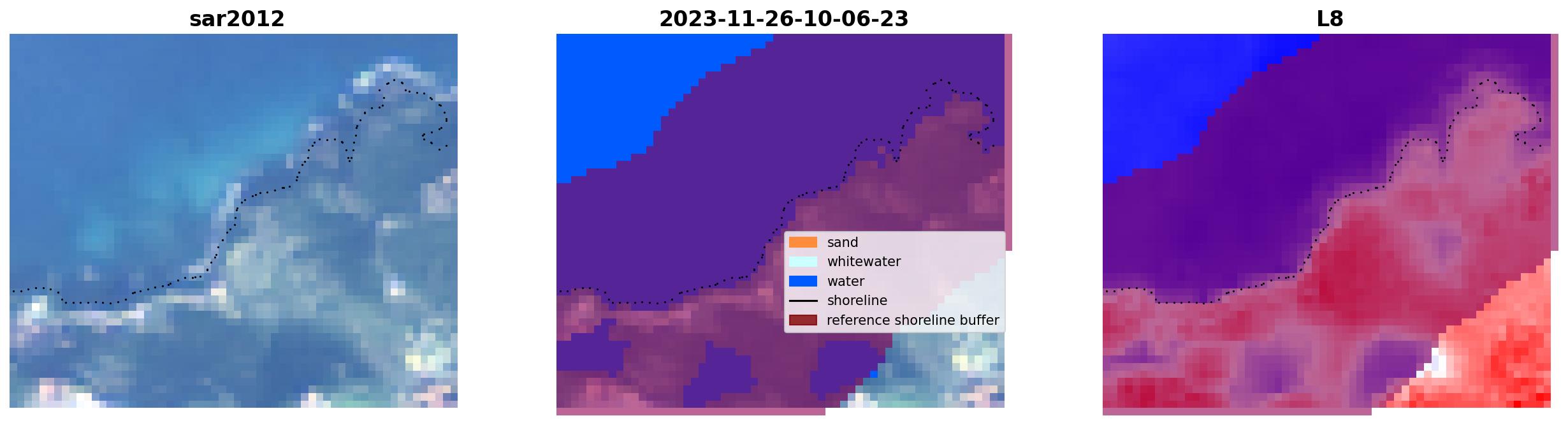 sar2012

2023-11-26-10-06-23

sand
whitewater
water
shoreline
reference shoreline buffer

L8